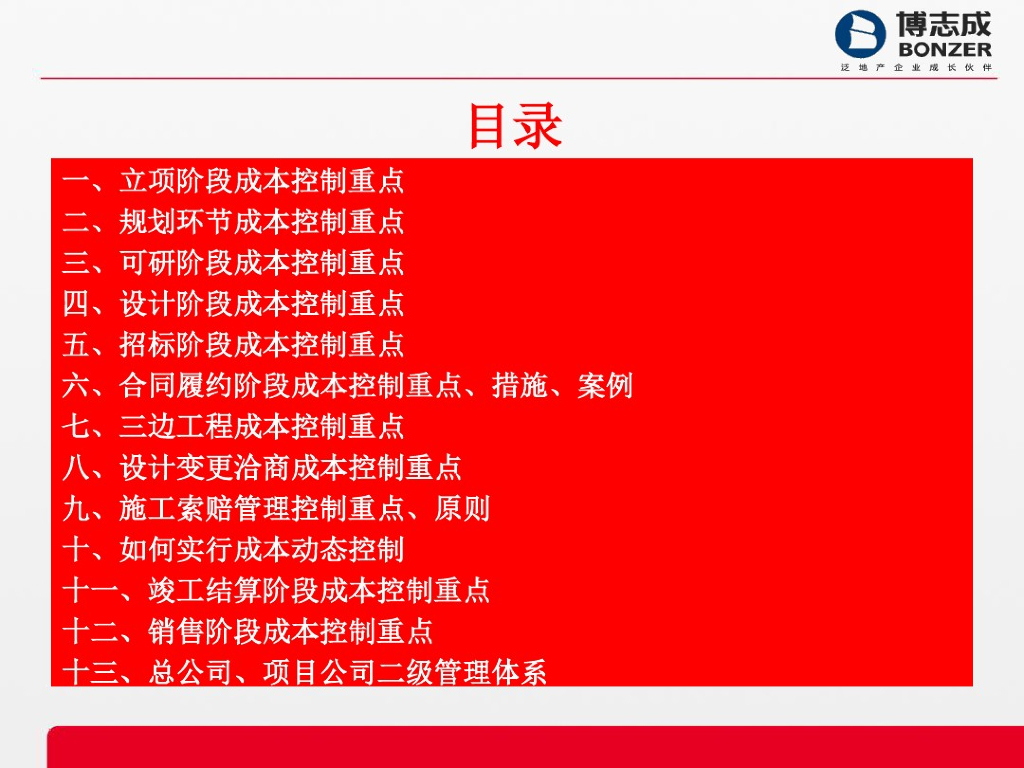 博志成
BONZER
泛地产企业成长伙伴

目录

一、立项阶段成本控制重点
二、规划环节成本控制重点
三、可研阶段成本控制重点
四、设计阶段成本控制重点
五、招标阶段成本控制重点
六、合同履约阶段成本控制重点、措施、案例
七、三边工程成本控制重点
八、设计变更洽商成本控制重点
九、施工索赔管理控制重点、原则
十、如何实行成本动态控制
十一、竣工结算阶段成本控制重点
十二、销售阶段成本控制重点
十三、总公司、项目公司二级管理体系